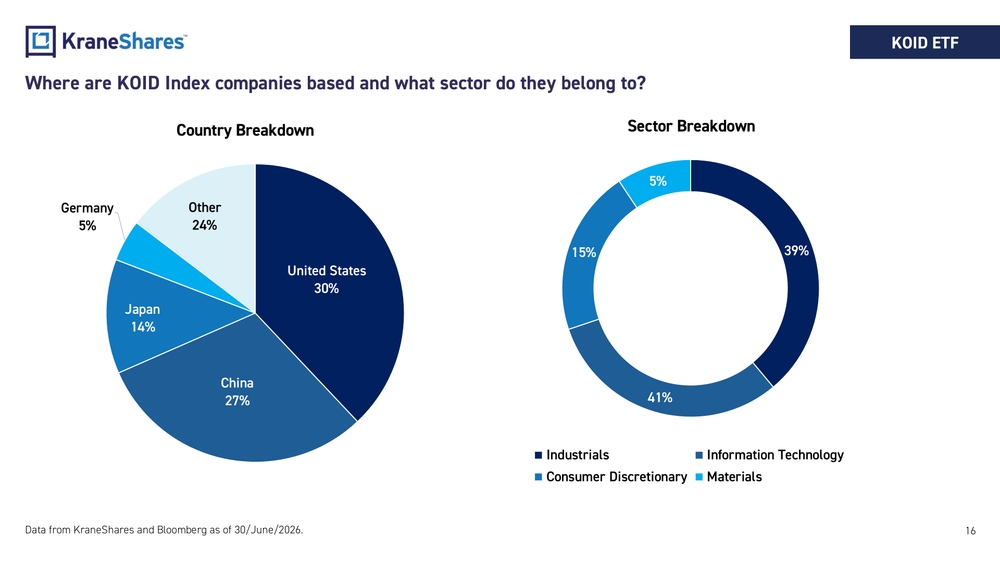 KraneShares™

KOID ETF

Where are KOID Index companies based and what sector do they belong to?

Country Breakdown

United States
30%

China
27%

Japan
14%

Germany
5%

Other
24%

Sector Breakdown

39%

41%

15%

5%

Industrials
Information Technology
Consumer Discretionary
Materials

Data from KraneShares and Bloomberg as of 30/June/2026.

16